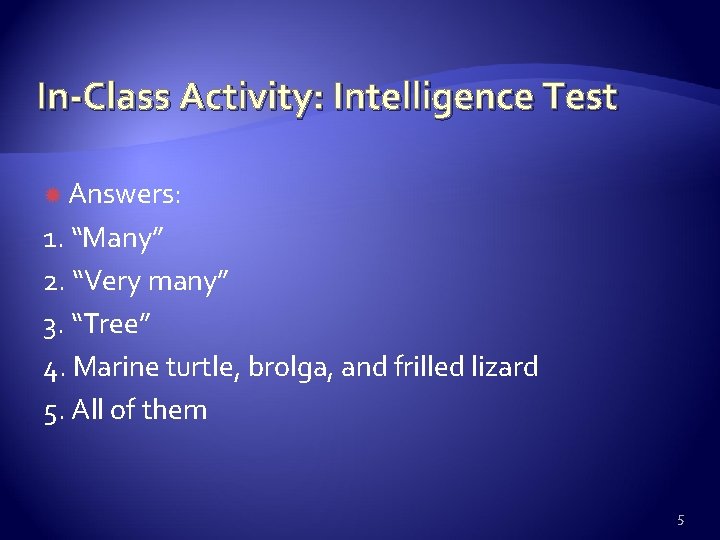 In-Class Activity: Intelligence Test

Answers:
1. “Many”
2. “Very many”
3. “Tree”
4. Marine turtle, brolga, and frilled lizard
5. All of them

5